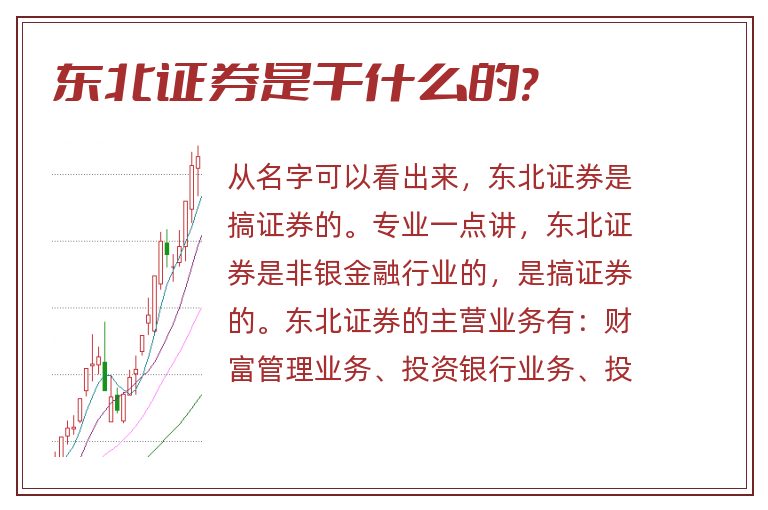 东北证券是干什么的?

从名字可以看出来，东北证券是搞证券的。专业一点讲，东北证券是非银金融行业的，是搞证券的。东北证券的主营业务有：财富管理业务、投资银行业务、投